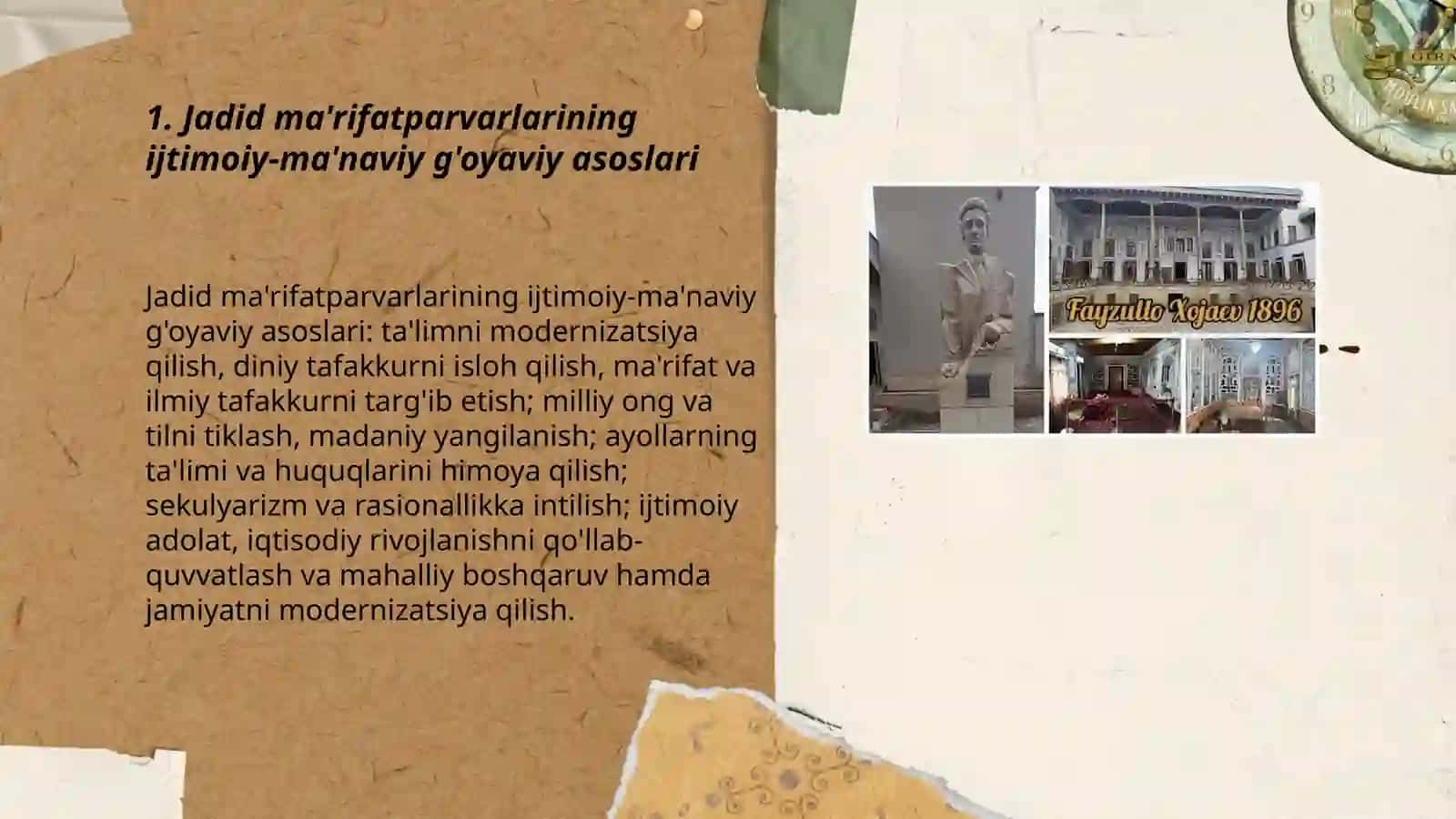 1. Jadid ma'rifatparvarlarining ijtimoiy-ma'naviy g'oyaviy asoslari

Jadid ma'rifatparvarlarining ijtimoiy-ma'naviy g'oyaviy asoslari: ta'limni modernizatsiya qilish, diniy tafakkurni isloh qilish, ma'rifat va ilmiy tafakkurni targ'ib etish; milliy ong va tilni tiklash, madaniy yangilanish; ayollarning ta'limi va huquqlarini himoya qilish; sekulyarizm va rasionallikka intilish; ijtimoiy adolat, iqtisodiy rivojlanishni qo'llab-quvvatlash va mahalliy boshqaruv hamda jamiyatni modernizatsiya qilish.

Fayzullo Xojaev 1896